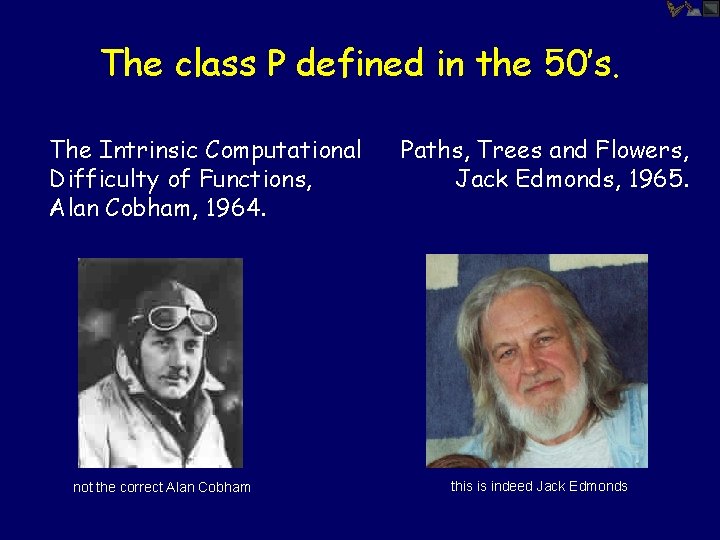 The class P defined in the 50's.

The Intrinsic Computational Difficulty of Functions, Alan Cobham, 1964.

Paths, Trees and Flowers, Jack Edmonds, 1965.

not the correct Alan Cobham

this is indeed Jack Edmonds